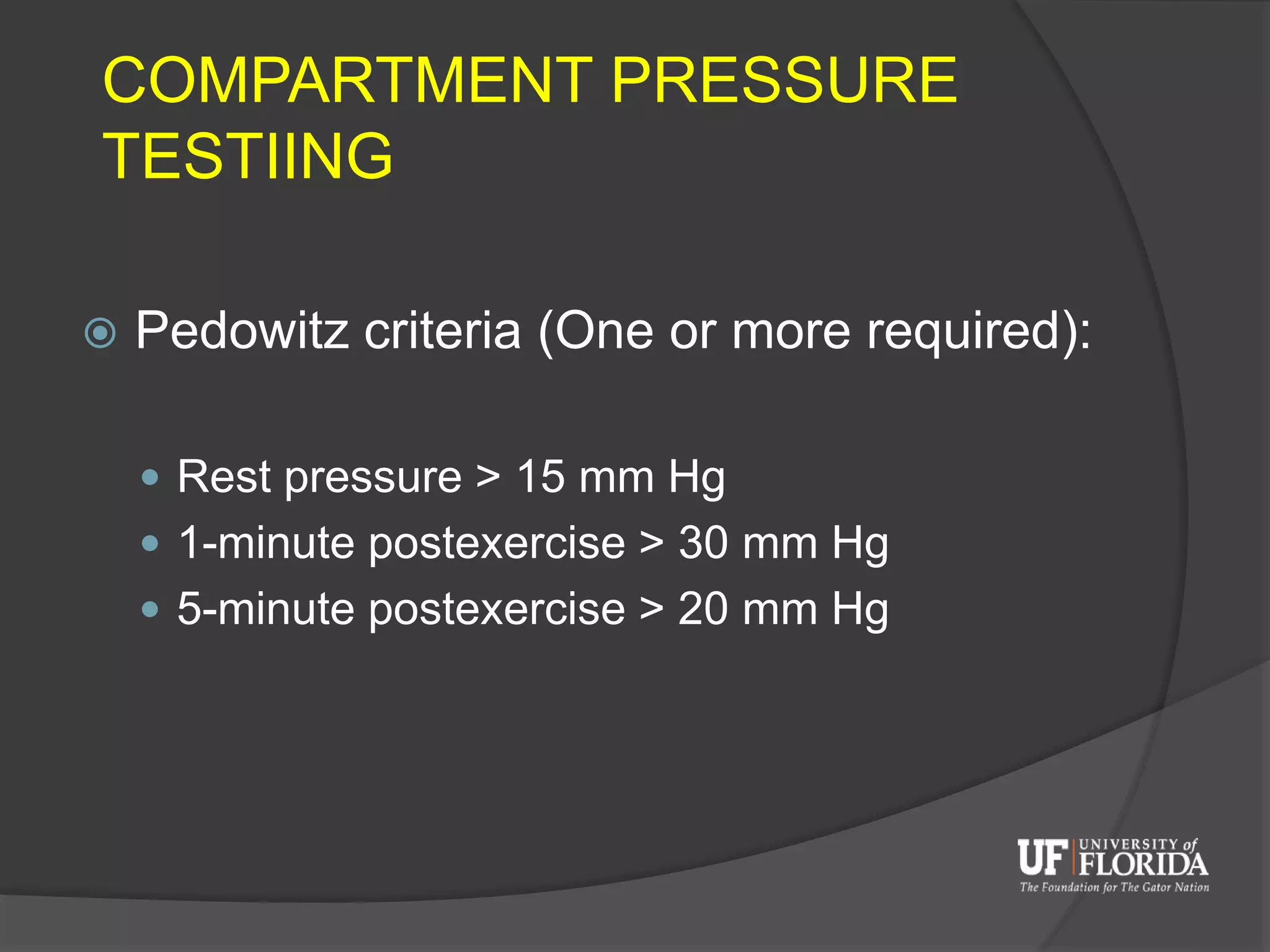 COMPARTMENT PRESSURE TESTIING

Pedowitz criteria (One or more required):

Rest pressure > 15 mm Hg
1-minute postexercise > 30 mm Hg
5-minute postexercise > 20 mm Hg

UF UNIVERSITY of FLORIDA
The Foundation for The Gator Nation